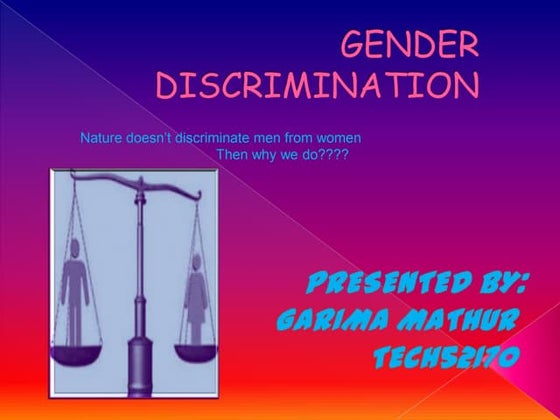 GENDER DISCRIMINATION

Nature doesn't discriminate men from women
Then why we do????

PRESENTED BY:
GARIMA MATHUR
TECH52170